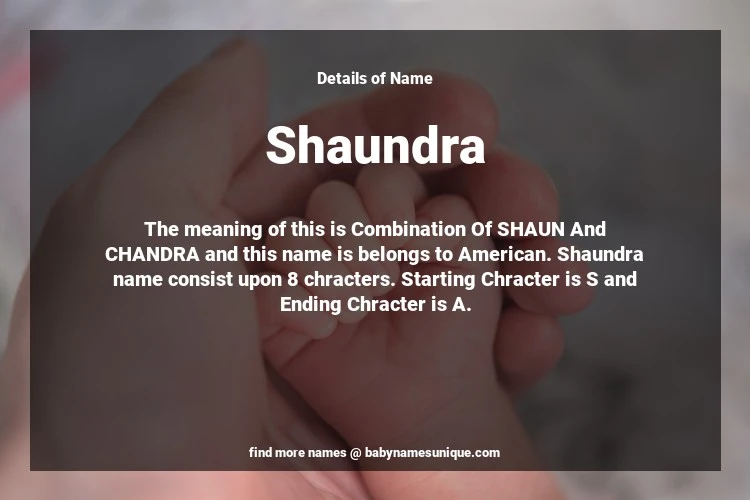 Details of Name

Shaundra

The meaning of this is Combination Of SHAUN And CHANDRA and this name is belongs to American. Shaundra name consist upon 8 chracters. Starting Chracter is S and Ending Chracter is A.

find more names @ babynamesunique.com